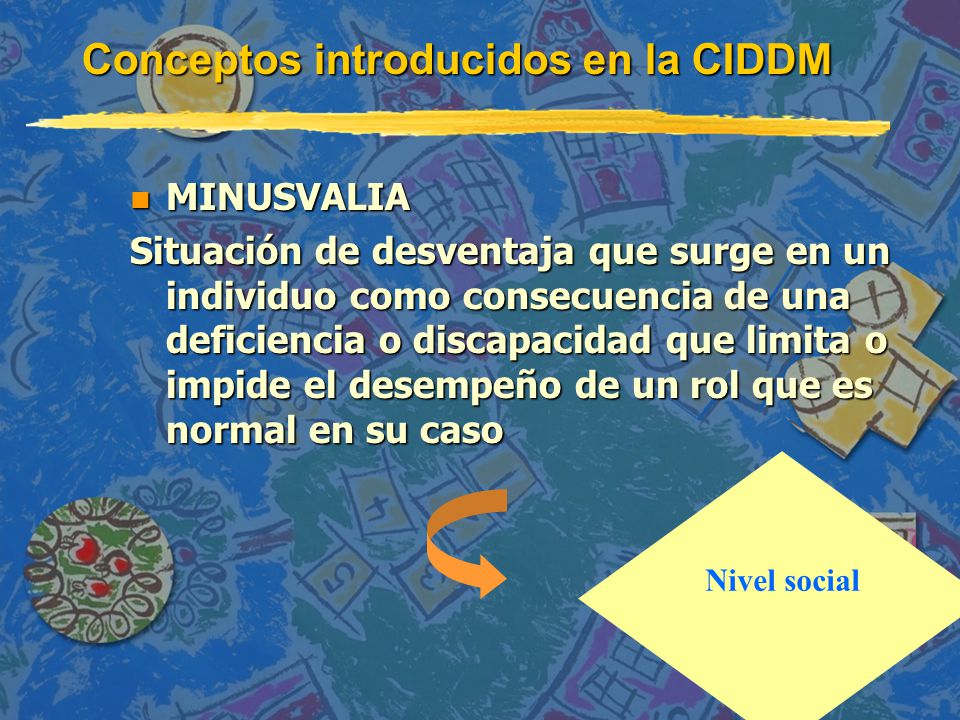 Conceptos introducidos en la CIDDM

MINUSVALIA

Situación de desventaja que surge en un individuo como consecuencia de una deficiencia o discapacidad que limita o impide el desempeño de un rol que es normal en su caso

Nivel social